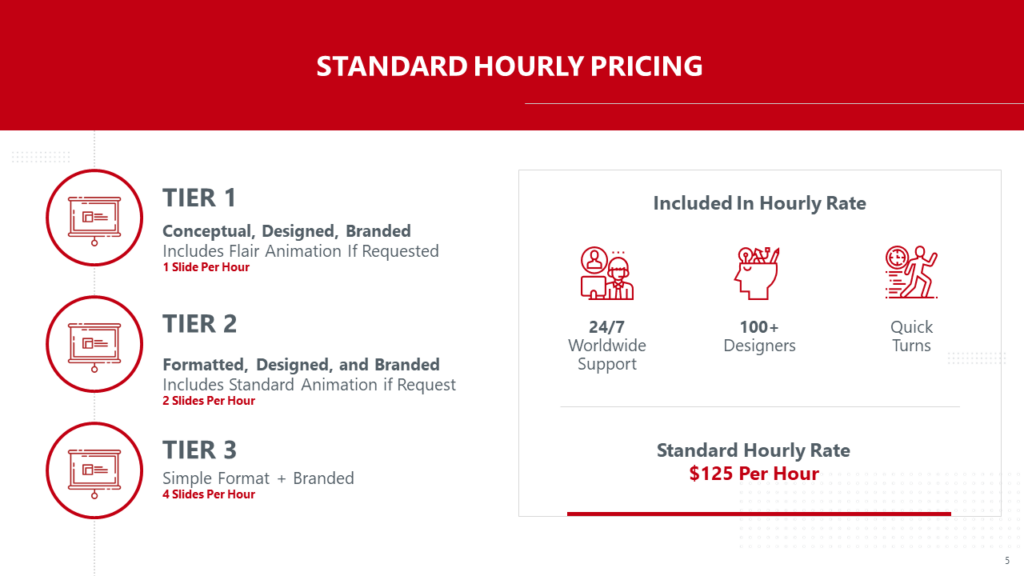 STANDARD HOURLY PRICING

TIER 1

Conceptual, Designed, Branded
Includes Flair Animation If Requested
1 Slide Per Hour

TIER 2

Formatted, Designed, and Branded
Includes Standard Animation if Request
2 Slides Per Hour

TIER 3

Simple Format + Branded
4 Slides Per Hour

Included In Hourly Rate

24/7
Worldwide
Support

100+
Designers

Quick
Turns

Standard Hourly Rate
$125 Per Hour

5